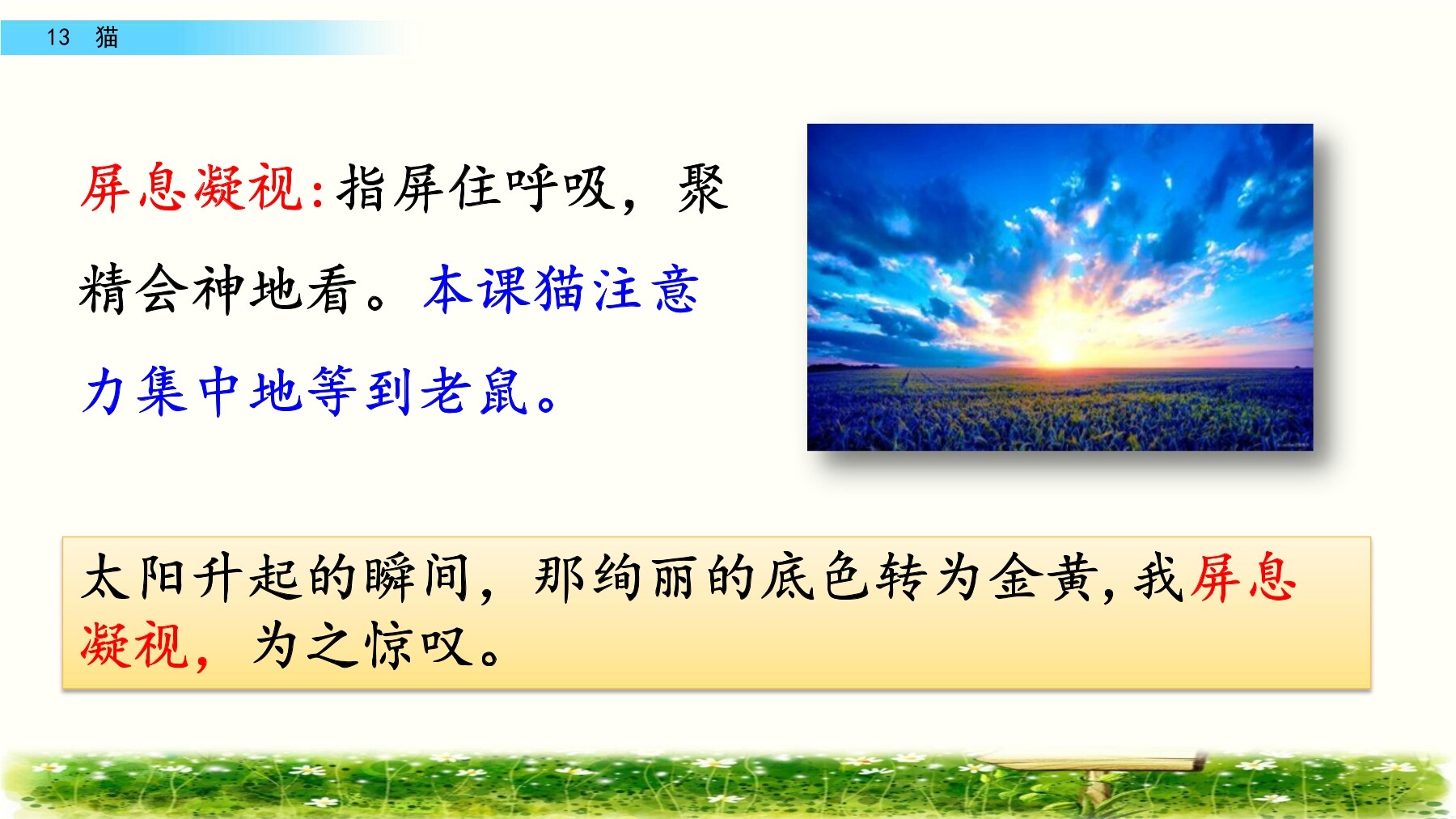 13　猫

屏息凝视:指屏住呼吸，聚精会神地看。本课猫注意力集中地等到老鼠。

太阳升起的瞬间，那绚丽的底色转为金黄,我屏息凝视，为之惊叹。